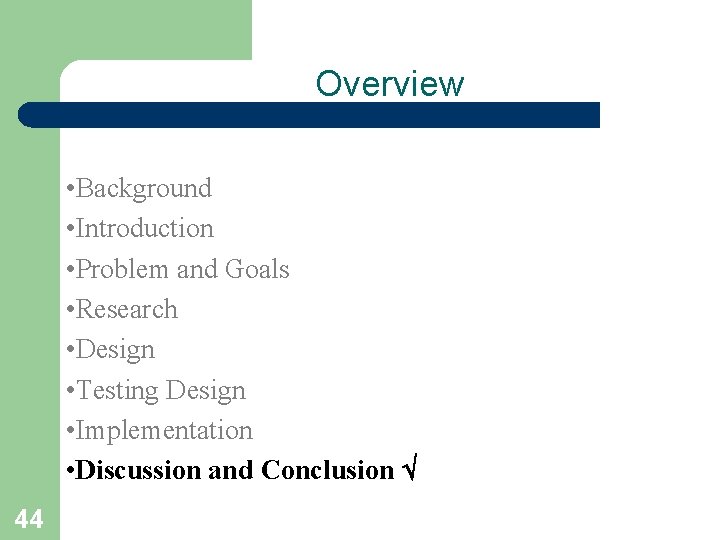 Overview

•Background
•Introduction
•Problem and Goals
•Research
•Design
•Testing Design
•Implementation
•Discussion and Conclusion √

44